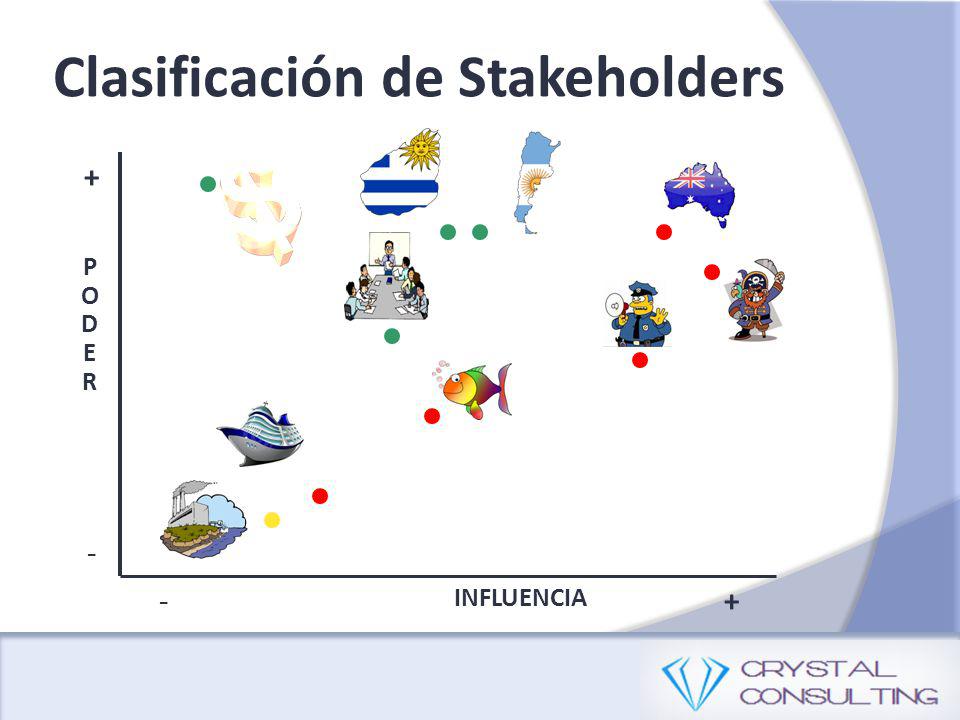 Clasificación de Stakeholders

+

PODER

-

-

INFLUENCIA

+

CRYSTAL CONSULTING